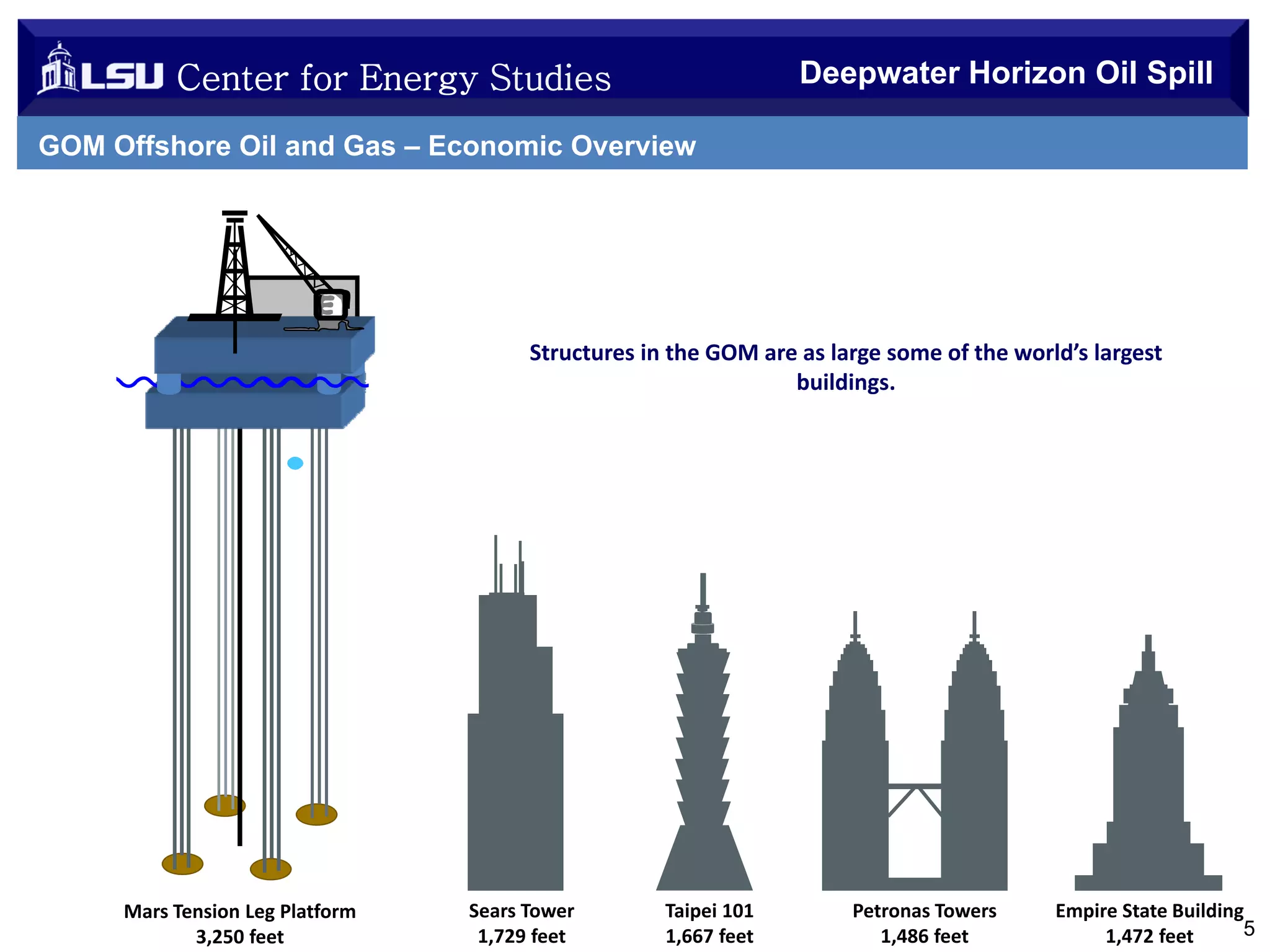 LSU Center for Energy Studies

Deepwater Horizon Oil Spill

GOM Offshore Oil and Gas – Economic Overview

Structures in the GOM are as large some of the world's largest buildings.

Mars Tension Leg Platform
3,250 feet

Sears Tower
1,729 feet

Taipei 101
1,667 feet

Petronas Towers
1,486 feet

Empire State Building
1,472 feet

5